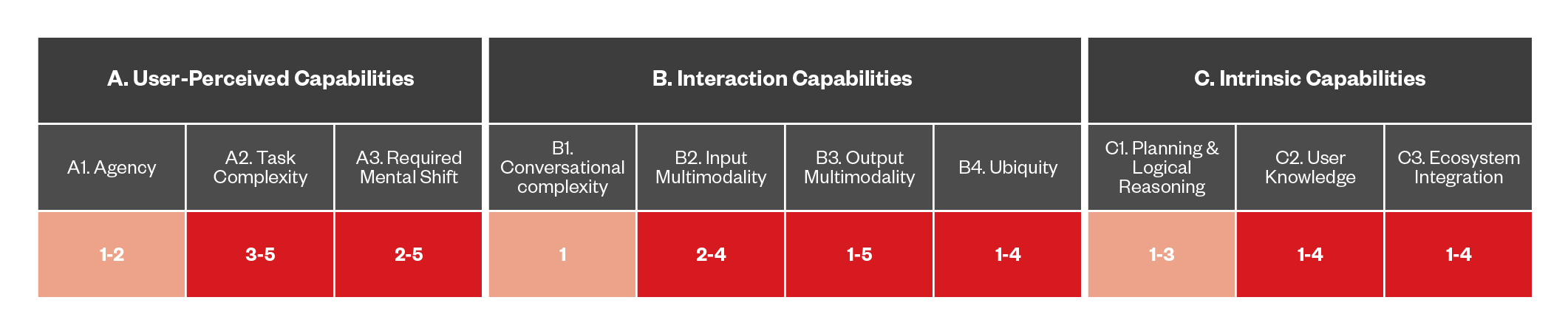 | A. User-Perceived Capabilities | | | B. Interaction Capabilities | | | | C. Intrinsic Capabilities | | |
|---|---|---|---|---|---|---|---|---|---|
| A1. Agency | A2. Task Complexity | A3. Required Mental Shift | B1. Conversational complexity | B2. Input Multimodality | B3. Output Multimodality | B4. Ubiquity | C1. Planning & Logical Reasoning | C2. User Knowledge | C3. Ecosystem Integration |
| 1-2 | 3-5 | 2-5 | 1 | 2-4 | 1-5 | 1-4 | 1-3 | 1-4 | 1-4 |